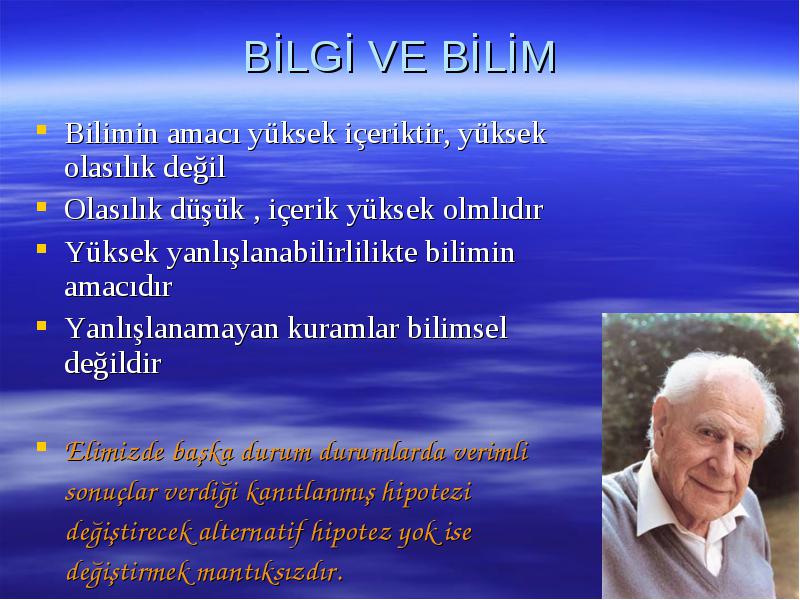 BİLGİ VE BİLİM

- Bilimin amacı yüksek içeriktir, yüksek olasılık değil
- Olasılık düşük , içerik yüksek olmlıdır
- Yüksek yanlışlanabilirlilikte bilimin amacıdır
- Yanlışlanamayan kuramlar bilimsel değildir

- Elimizde başka durum durumlarda verimli sonuçlar verdiği kanıtlanmış hipotezi değiştirecek alternatif hipotez yok ise değiştirmek mantıksızdır.